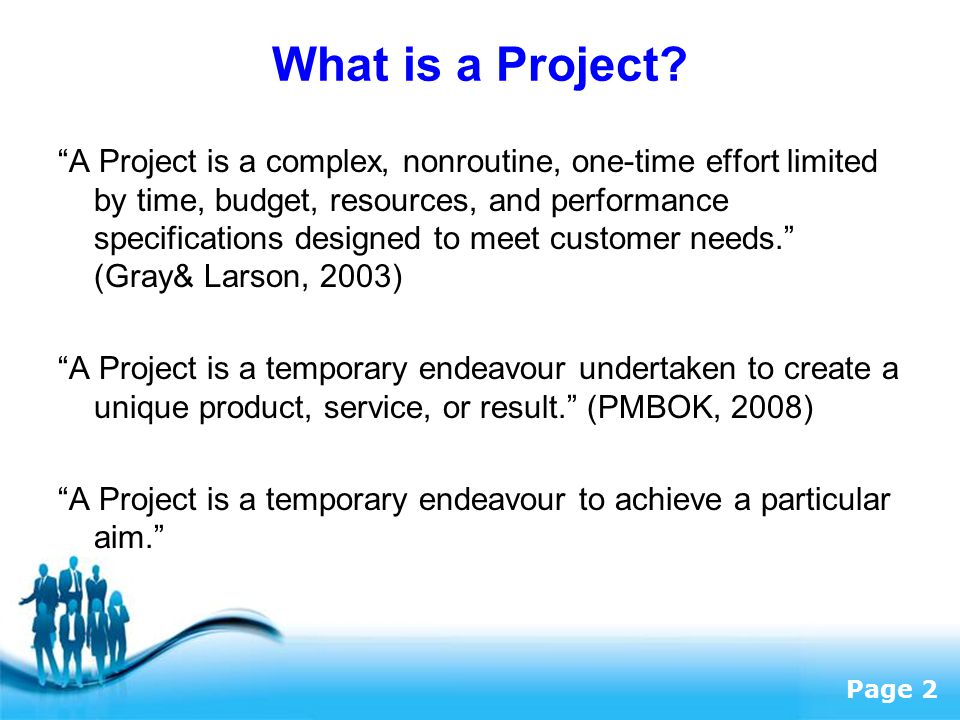 What is a Project?

“A Project is a complex, nonroutine, one-time effort limited by time, budget, resources, and performance specifications designed to meet customer needs.” (Gray& Larson, 2003)

“A Project is a temporary endeavour undertaken to create a unique product, service, or result.” (PMBOK, 2008)

“A Project is a temporary endeavour to achieve a particular aim.”

Page 2